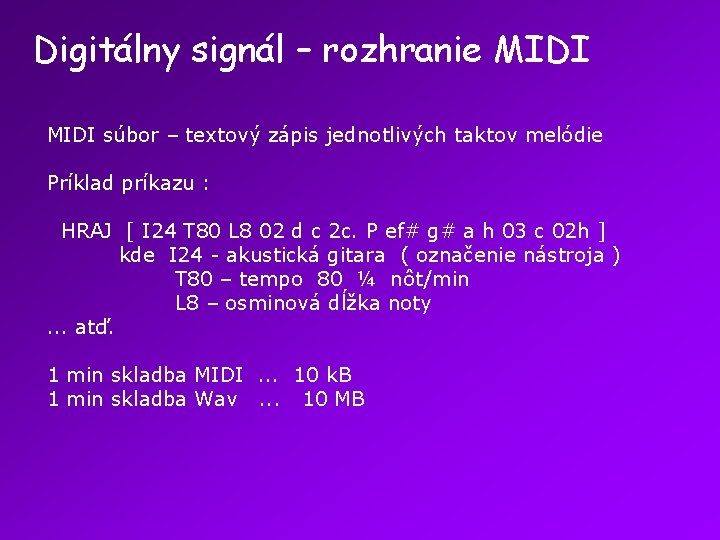 Digitálny signál – rozhranie MIDI

MIDI súbor – textový zápis jednotlivých taktov melódie

Príklad príkazu :

HRAJ [ I24 T80 L8 02 d c 2c. P ef# g# a h 03 c 02h ]
kde I24 - akustická gitara ( označenie nástroja )
T80 – tempo 80 ¼ nôt/min
L8 – osminová dĺžka noty
... atď.

1 min skladba MIDI ... 10 kB
1 min skladba Wav ... 10 MB